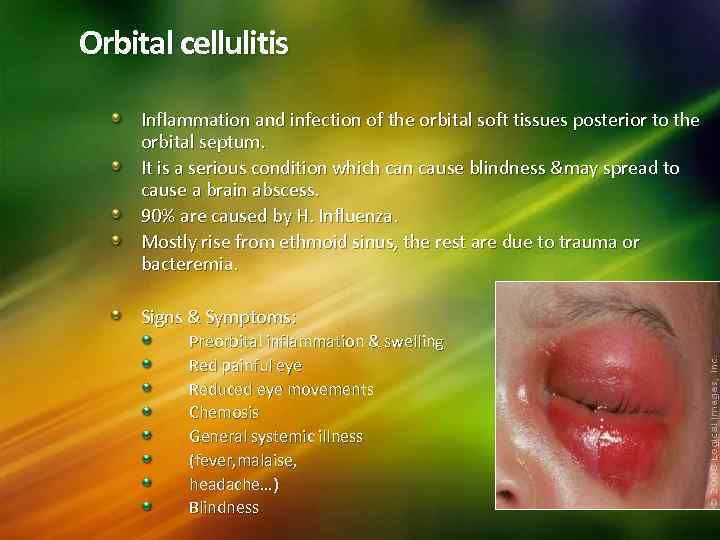 Orbital cellulitis

- Inflammation and infection of the orbital soft tissues posterior to the orbital septum.
- It is a serious condition which can cause blindness &may spread to cause a brain abscess.
- 90% are caused by H. Influenza.
- Mostly rise from ethmoid sinus, the rest are due to trauma or bacteremia.

- Signs & Symptoms:
  - Preorbital inflammation & swelling
  - Red painful eye
  - Reduced eye movements
  - Chemosis
  - General systemic illness
  - (fever,malaise,
  - headache...)
  - Blindness

© 2008 Logical Images, Inc.